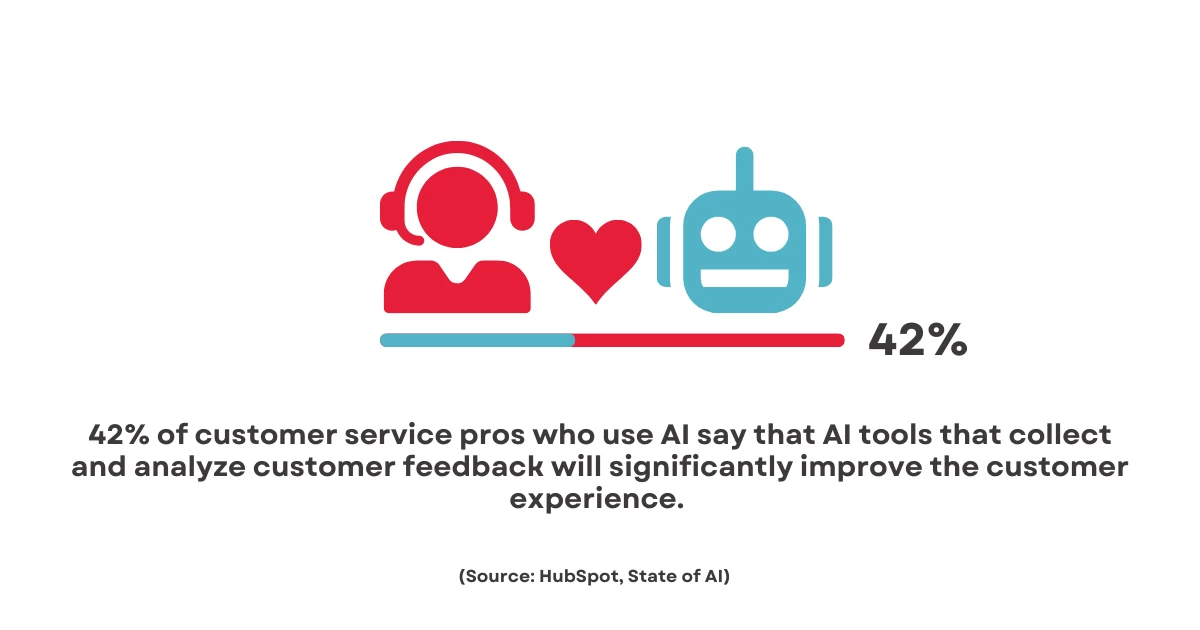 42%

42% of customer service pros who use AI say that AI tools that collect and analyze customer feedback will significantly improve the customer experience.

(Source: HubSpot, State of AI)